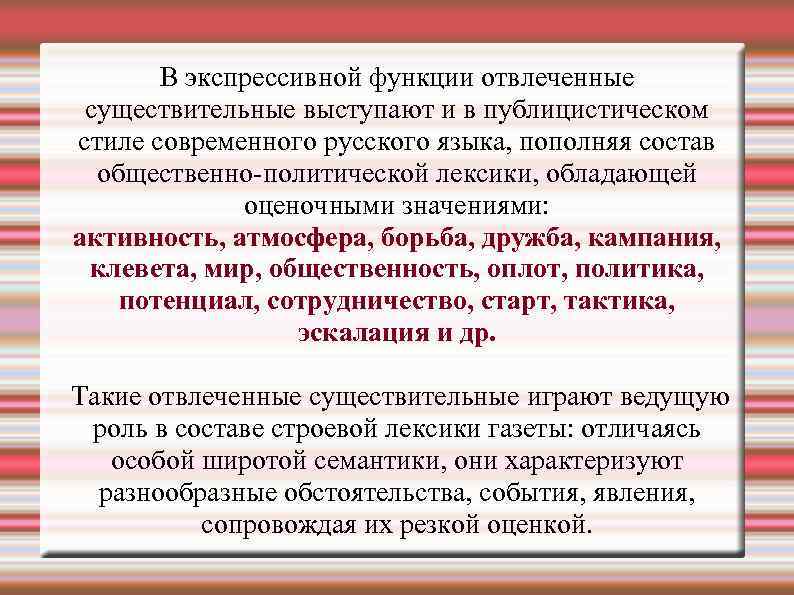 В экспрессивной функции отвлеченные существительные выступают и в публицистическом стиле современного русского языка, пополняя состав общественно-политической лексики, обладающей оценочными значениями:
активность, атмосфера, борьба, дружба, кампания, клевета, мир, общественность, оплот, политика, потенциал, сотрудничество, старт, тактика, эскалация и др.

Такие отвлеченные существительные играют ведущую роль в составе строевой лексики газеты: отличаясь особой широтой семантики, они характеризуют разнообразные обстоятельства, события, явления, сопровождая их резкой оценкой.